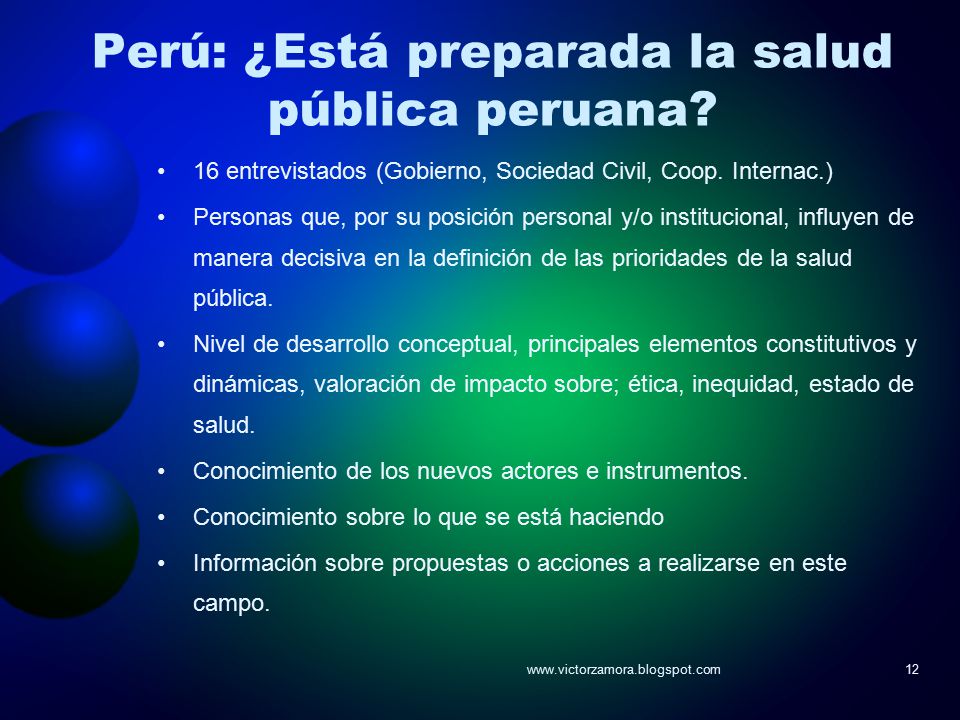 Perú: ¿Está preparada la salud pública peruana?

• 16 entrevistados (Gobierno, Sociedad Civil, Coop. Internac.)

• Personas que, por su posición personal y/o institucional, influyen de manera decisiva en la definición de las prioridades de la salud pública.

• Nivel de desarrollo conceptual, principales elementos constitutivos y dinámicas, valoración de impacto sobre; ética, inequidad, estado de salud.

• Conocimiento de los nuevos actores e instrumentos.

• Conocimiento sobre lo que se está haciendo

• Información sobre propuestas o acciones a realizarse en este campo.

www.victorzamora.blogspot.com

12